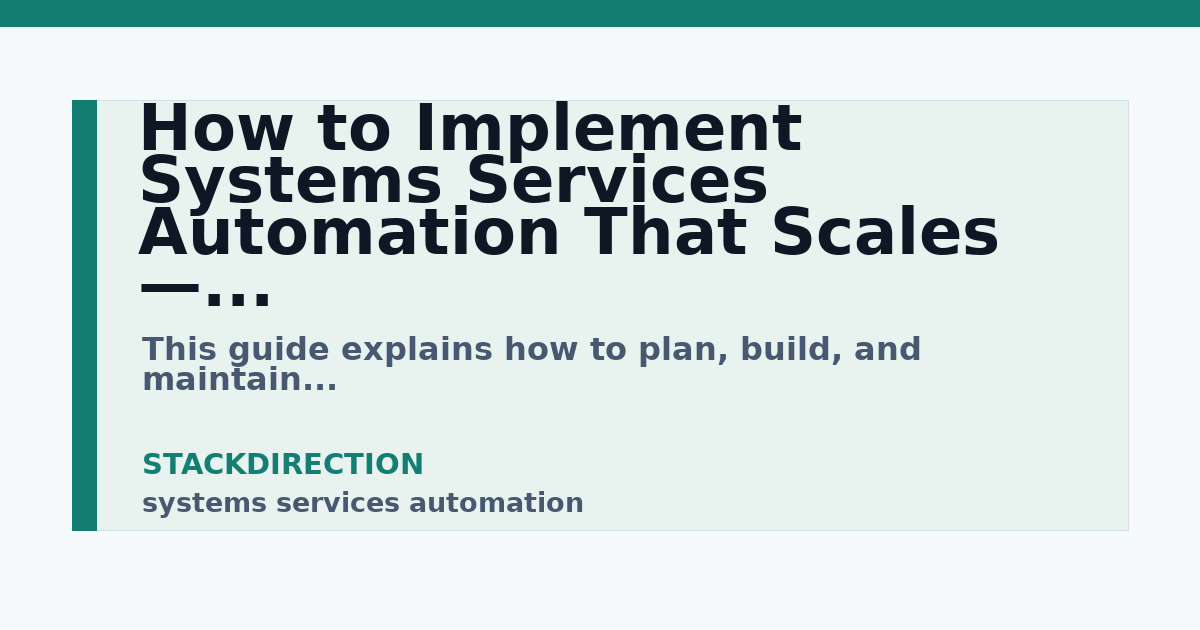 How to Implement Systems Services Automation That Scales —...

This guide explains how to plan, build, and maintain...

STACKDIRECTION

systems services automation